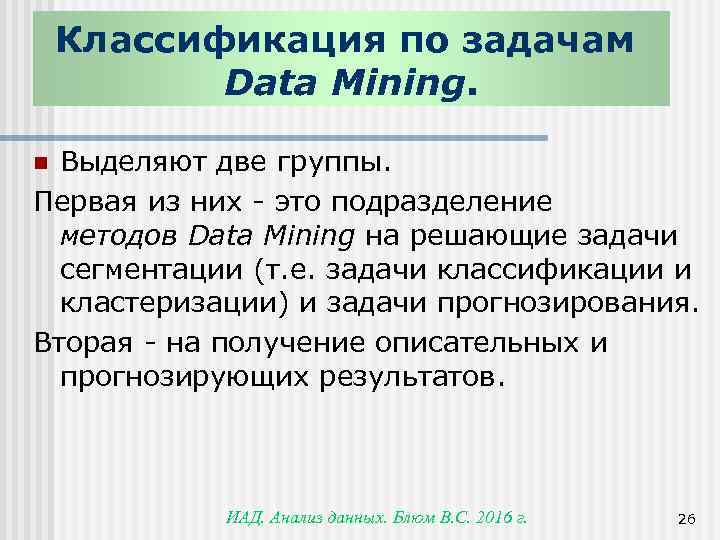 Классификация по задачам Data Mining.

Выделяют две группы.

Первая из них - это подразделение методов Data Mining на решающие задачи сегментации (т.е. задачи классификации и кластеризации) и задачи прогнозирования.

Вторая - на получение описательных и прогнозирующих результатов.

ИАД. Анализ данных. Блюм В.С. 2016 г.

26